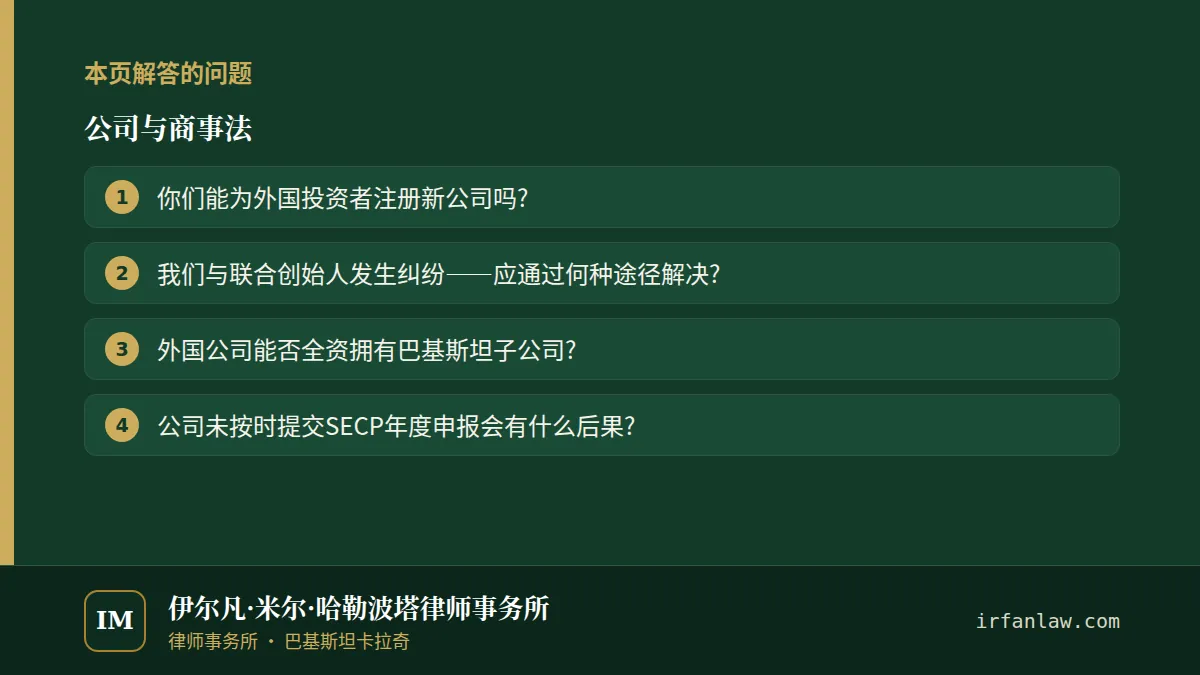 本页解答的问题

公司与商事法

1 你们能为外国投资者注册新公司吗?

2 我们与联合创始人发生纠纷——应通过何种途径解决?

3 外国公司能否全资拥有巴基斯坦子公司?

4 公司未按时提交SECP年度申报会有什么后果?

IM

伊尔凡·米尔·哈勒波塔律师事务所

律师事务所 · 巴基斯坦卡拉奇

irfanlaw.com